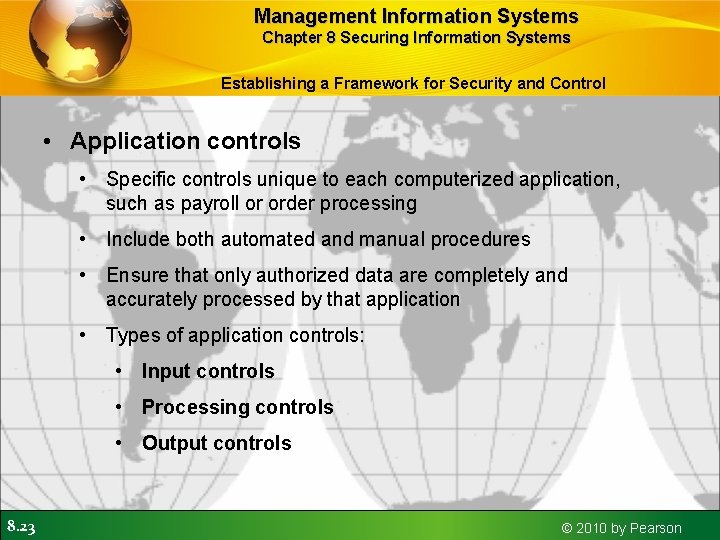 Management Information Systems
Chapter 8 Securing Information Systems

Establishing a Framework for Security and Control

• Application controls
• Specific controls unique to each computerized application, such as payroll or order processing
• Include both automated and manual procedures
• Ensure that only authorized data are completely and accurately processed by that application
• Types of application controls:
• Input controls
• Processing controls
• Output controls

8.23

© 2010 by Pearson